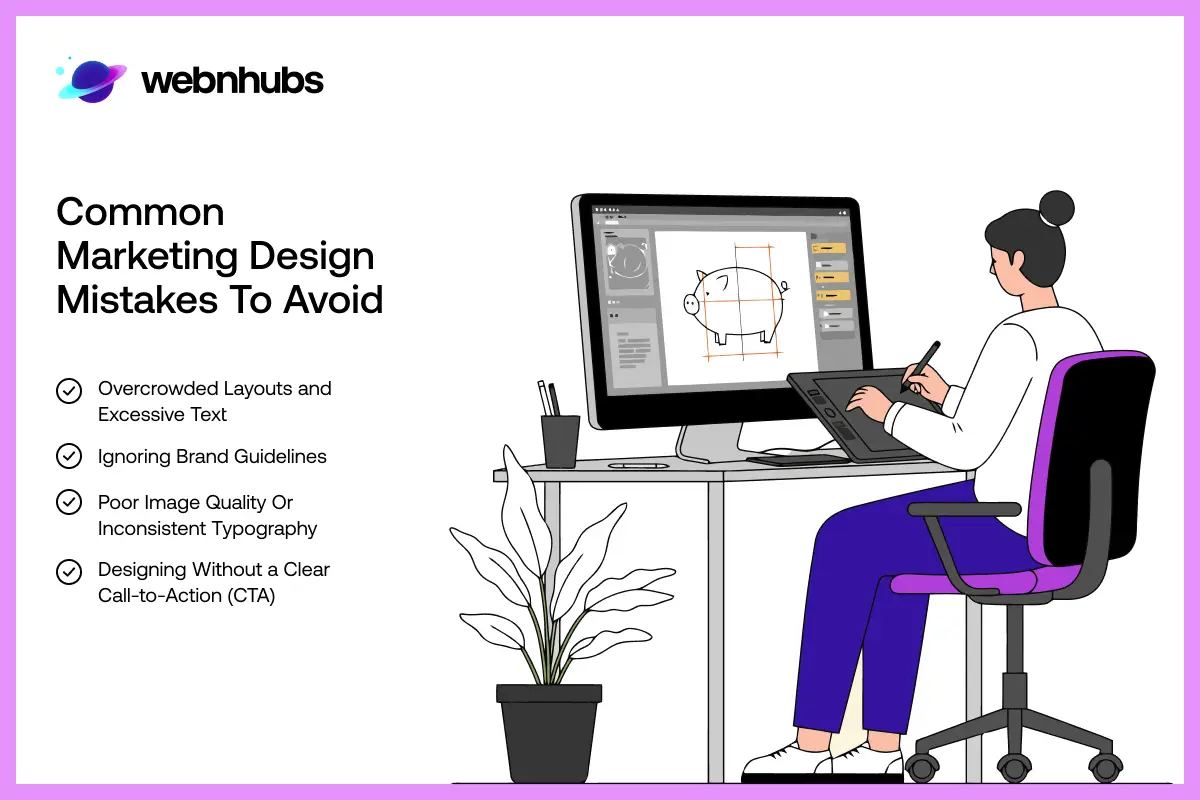 webnhubs

Common Marketing Design Mistakes To Avoid

Overcrowded Layouts and Excessive Text

Ignoring Brand Guidelines

Poor Image Quality Or Inconsistent Typography

Designing Without a Clear Call-to-Action (CTA)